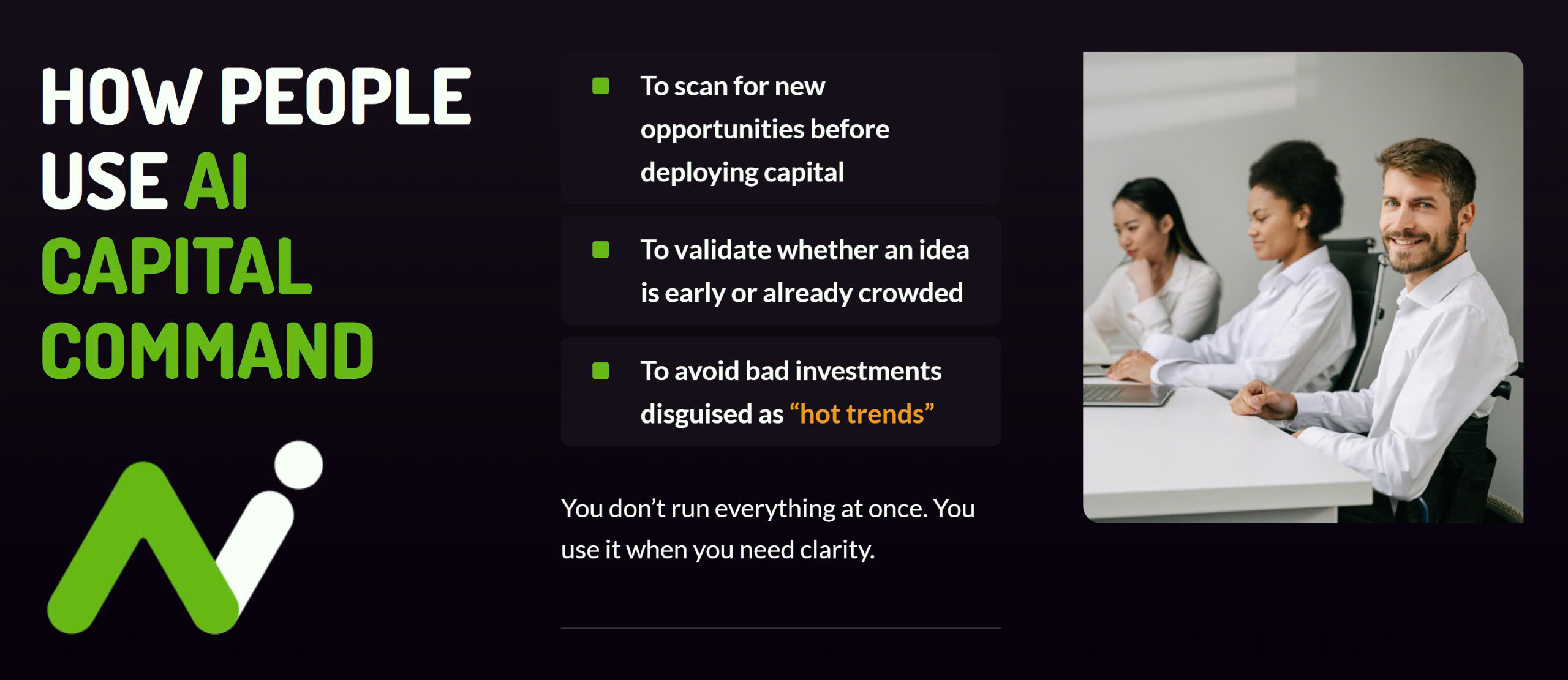 HOW PEOPLE USE AI CAPITAL COMMAND

To scan for new opportunities before deploying capital

To validate whether an idea is early or already crowded

To avoid bad investments disguised as “hot trends”

You don’t run everything at once. You use it when you need clarity.